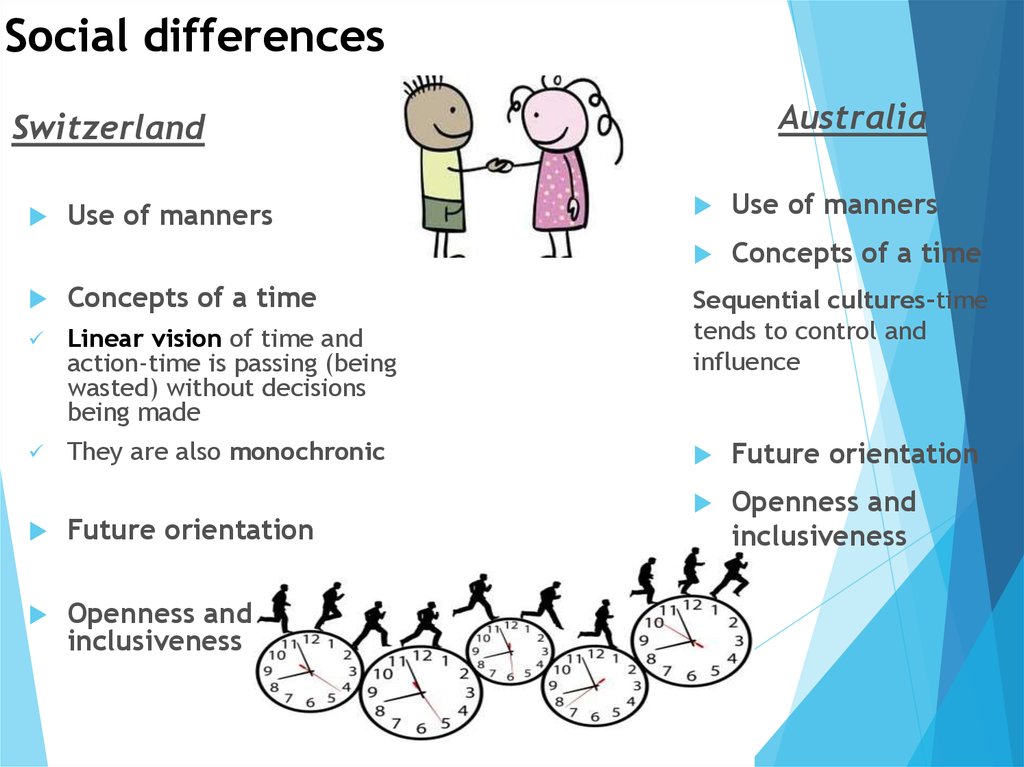 Social differences

Switzerland

Use of manners

Concepts of a time

Linear vision of time and action-time is passing (being wasted) without decisions being made

They are also monochronic

Future orientation

Openness and inclusiveness

Australia

Use of manners

Concepts of a time

Sequential cultures-time tends to control and influence

Future orientation

Openness and inclusiveness

12 1 2 3 4 5 6 7 8 9 10 11

12 1 2 3 4 5 6 7 8 9 10 11

12 1 2 3 4 5 6 7 8 9 10 11

12 1 2 3 4 5 6 7 8 9 10 11

12 1 2 3 4 5 6 7 8 9 10 11